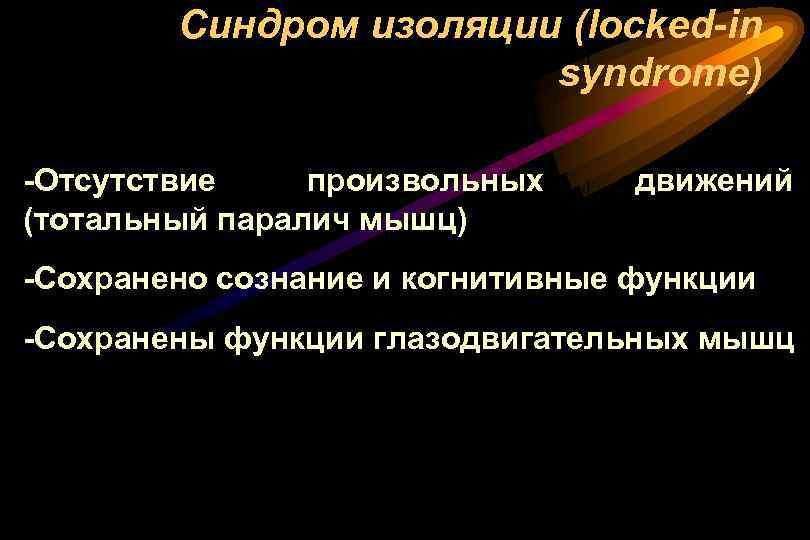 Синдром изоляции (locked-in syndrome)

-Отсутствие произвольных движений (тотальный паралич мышц)

-Сохранено сознание и когнитивные функции

-Сохранены функции глазодвигательных мышц